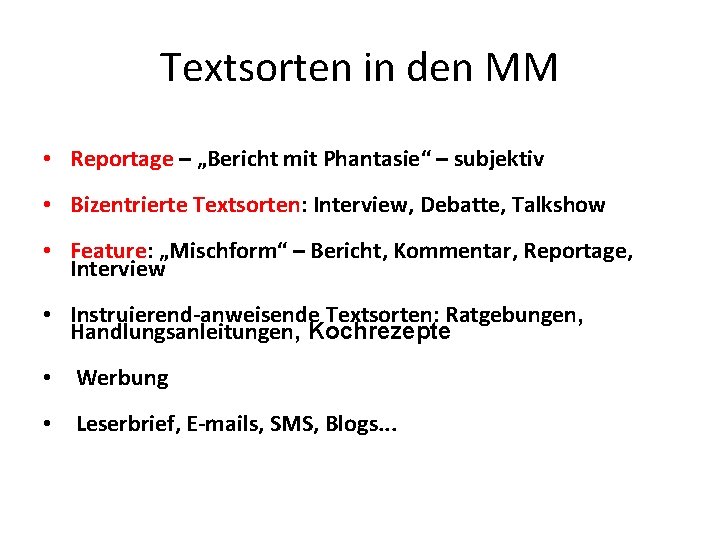 Textsorten in den MM

• Reportage – „Bericht mit Phantasie“ – subjektiv

• Bizentrierte Textsorten: Interview, Debatte, Talkshow

• Feature: „Mischform“ – Bericht, Kommentar, Reportage, Interview

• Instruierend-anweisende Textsorten: Ratgebungen, Handlungsanleitungen, Kochrezepte

• Werbung

• Leserbrief, E-mails, SMS, Blogs...